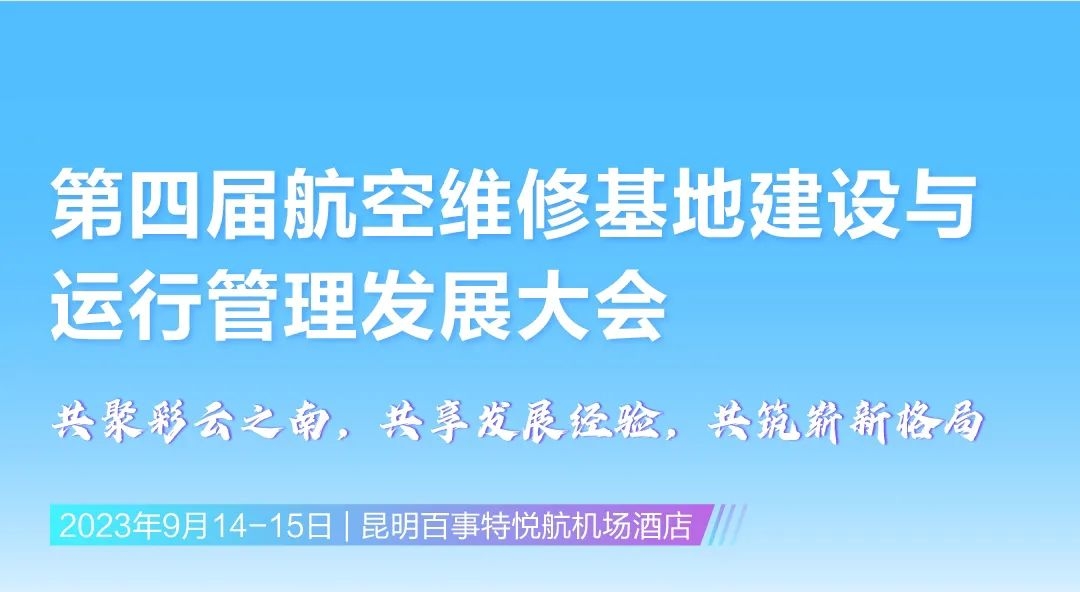 第四届航空维修基地建设与运行管理发展大会

共聚彩云之南，共享发展经验，共筑崭新格局

2023年9月14-15日 | 昆明百事特悦航机场酒店